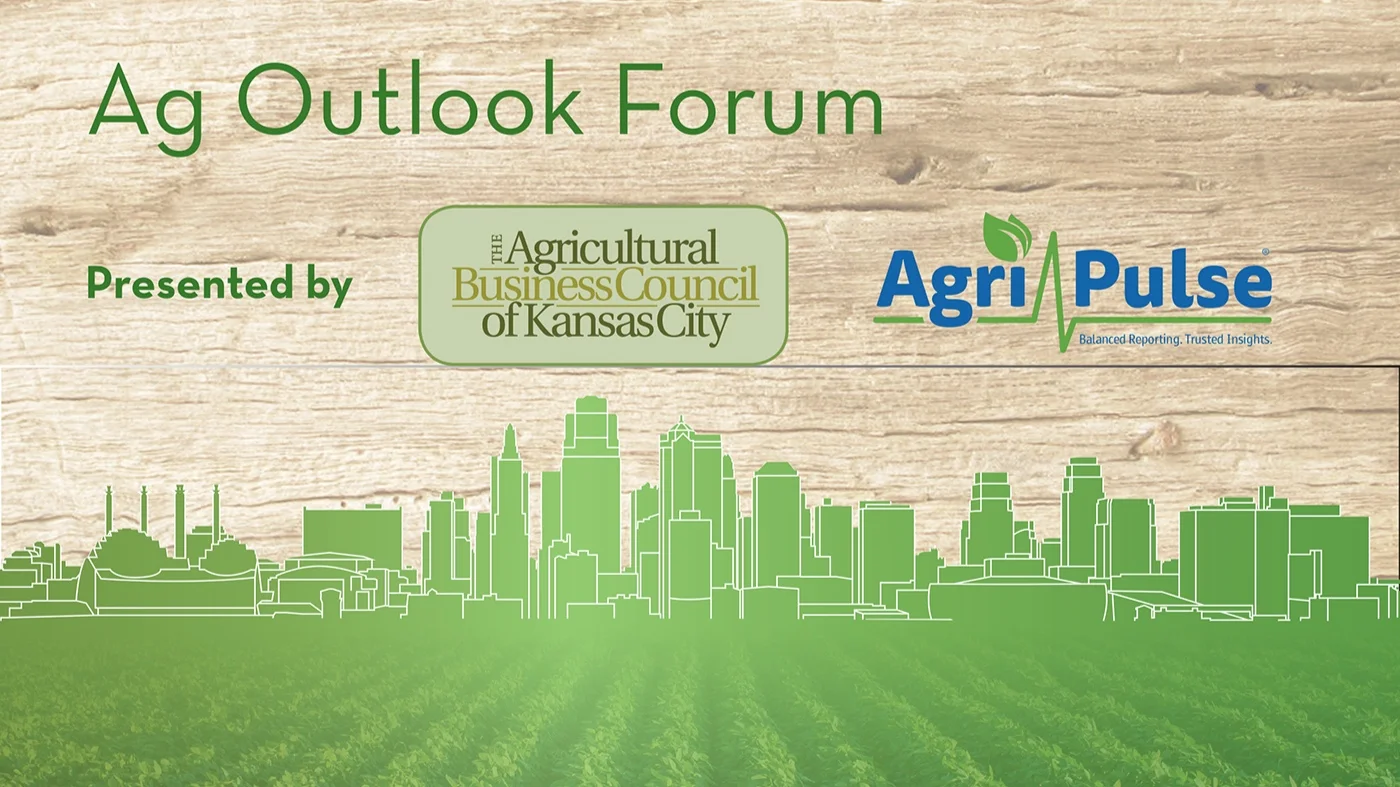 Ag Outlook Forum

Presented by

THE Agricultural Business Council of Kansas City

Agri Pulse®
Balanced Reporting. Trusted Insights.